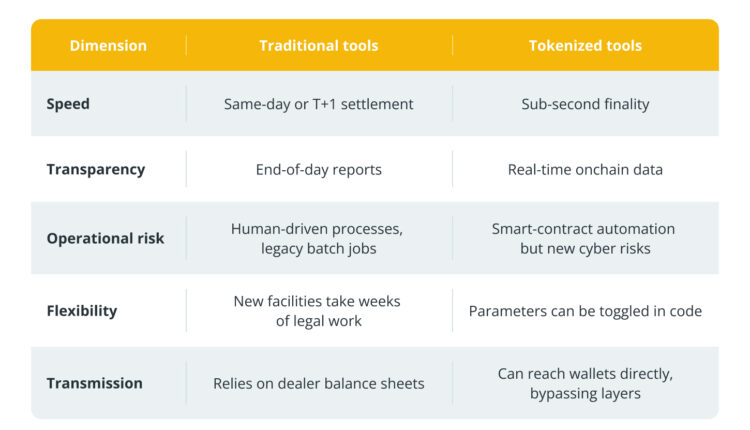 | Dimension | Traditional tools | Tokenized tools |
|---|---|---|
| Speed | Same-day or T+1 settlement | Sub-second finality |
| Transparency | End-of-day reports | Real-time onchain data |
| Operational risk | Human-driven processes, legacy batch jobs | Smart-contract automation but new cyber risks |
| Flexibility | New facilities take weeks of legal work | Parameters can be toggled in code |
| Transmission | Relies on dealer balance sheets | Can reach wallets directly, bypassing layers |